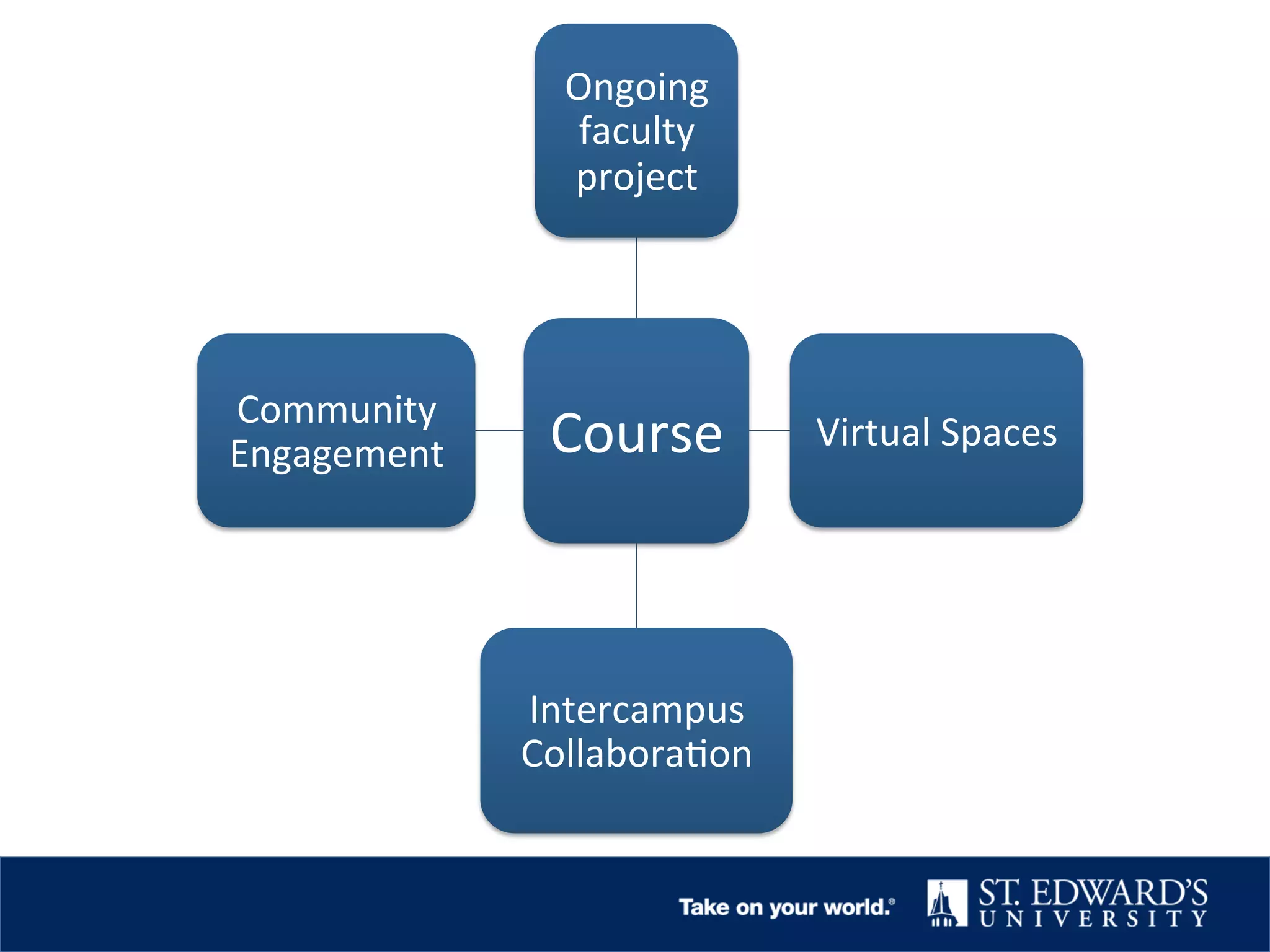 Ongoing faculty project

Community Engagement

Course

Virtual Spaces

Intercampus Collaboration

Take on your world.®

ST. EDWARD'S UNIVERSITY